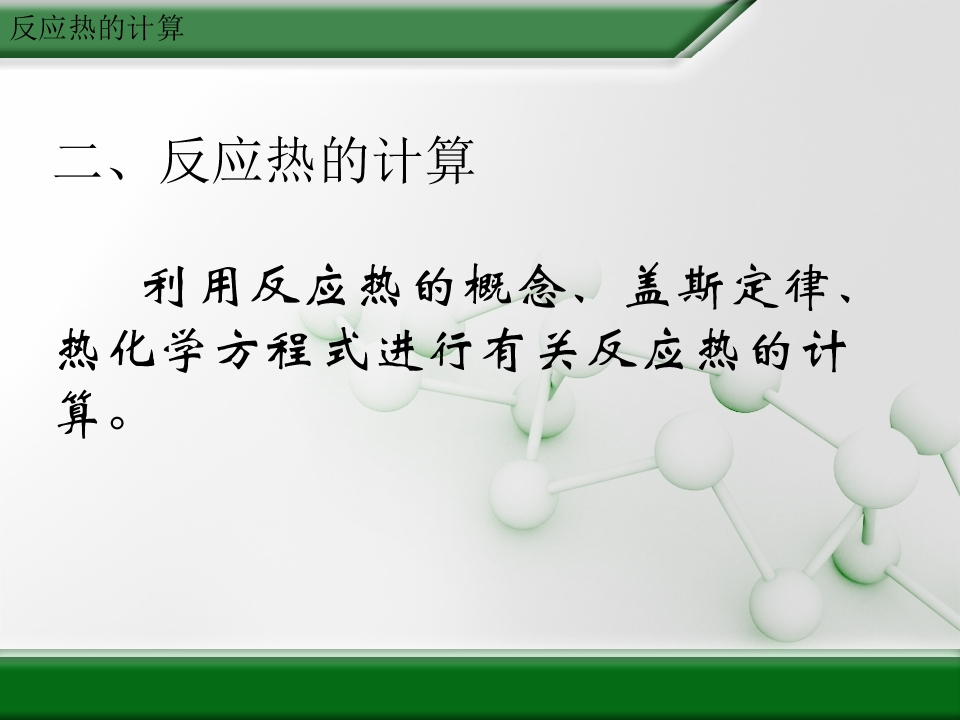 反应热的计算

二、反应热的计算

利用反应热的概念、盖斯定律、热化学方程式进行有关反应热的计算。